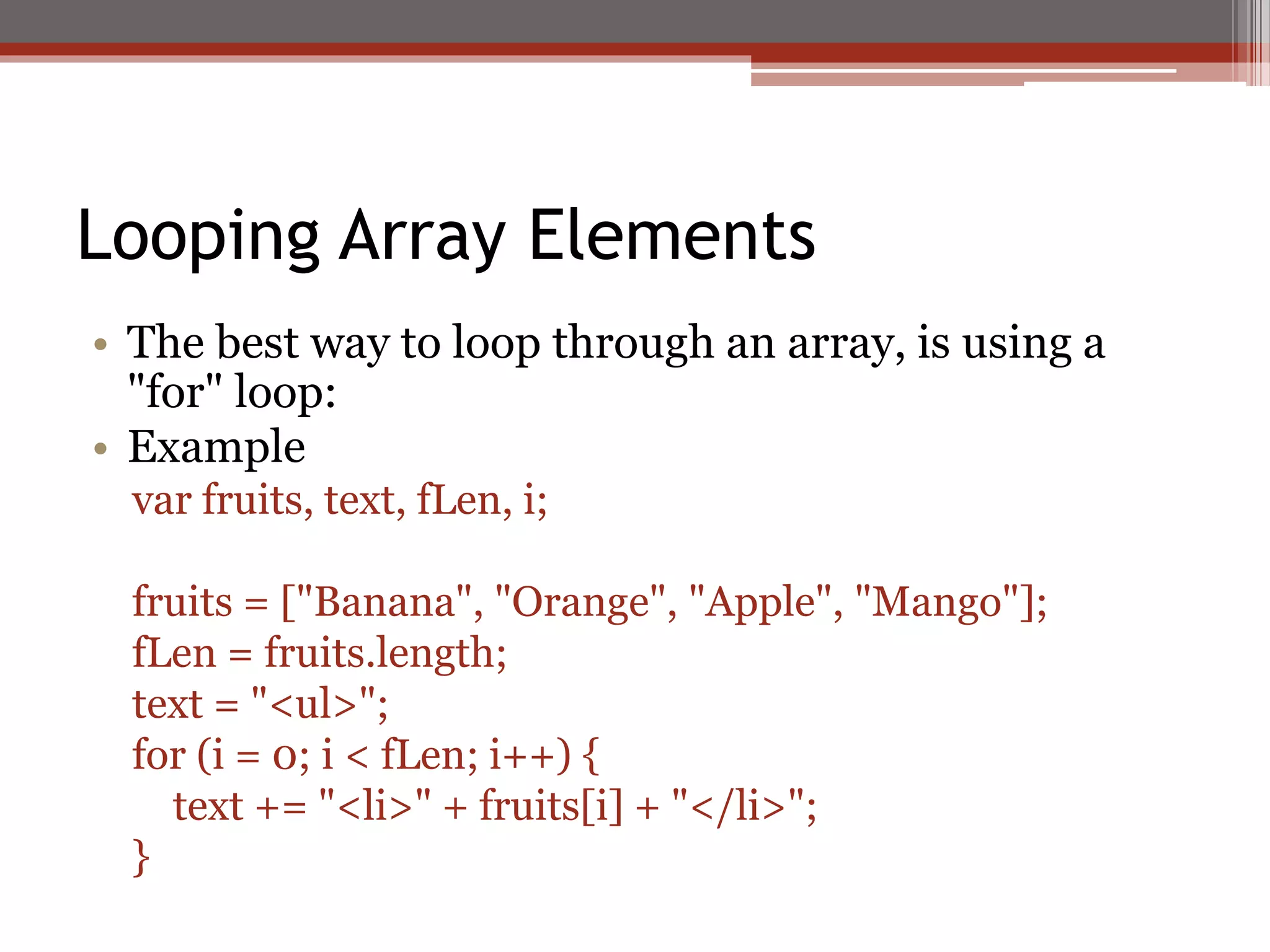 Looping Array Elements

• The best way to loop through an array, is using a "for" loop:
• Example
var fruits, text, fLen, i;

fruits = ["Banana", "Orange", "Apple", "Mango"];
fLen = fruits.length;
text = "<ul>";
for (i = 0; i < fLen; i++) {
  text += "<li>" + fruits[i] + "</li>";
}